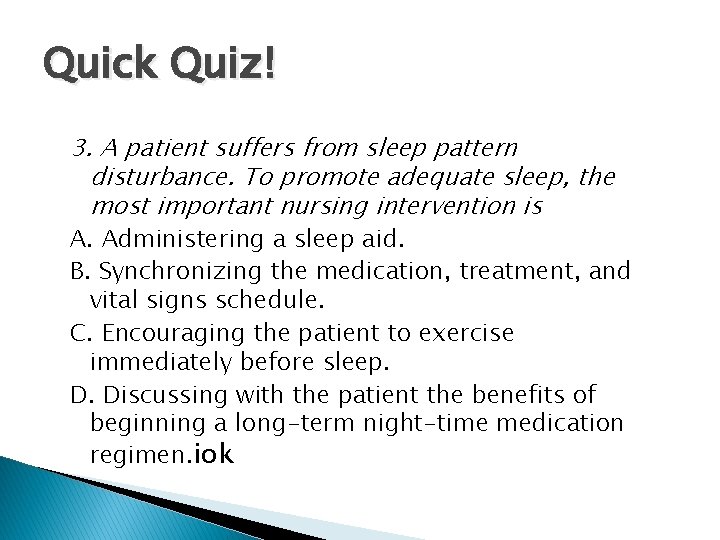 Quick Quiz!

3. A patient suffers from sleep pattern disturbance. To promote adequate sleep, the most important nursing intervention is

A. Administering a sleep aid.

B. Synchronizing the medication, treatment, and vital signs schedule.

C. Encouraging the patient to exercise immediately before sleep.

D. Discussing with the patient the benefits of beginning a long-term night-time medication regimen.iok